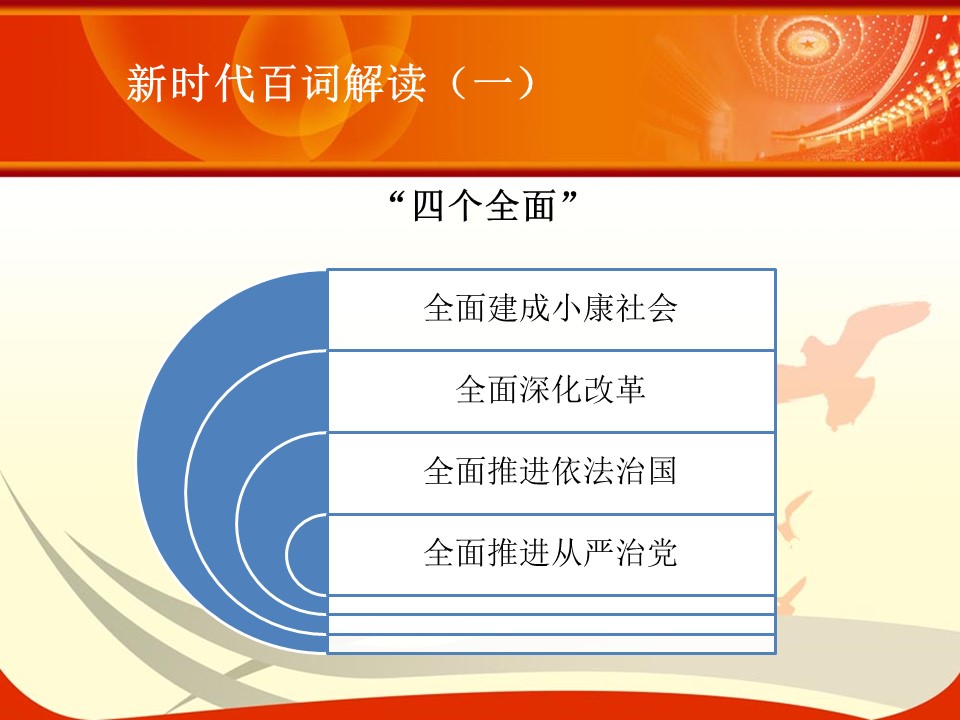 新时代百词解读（一）

“四个全面”

全面建成小康社会

全面深化改革

全面推进依法治国

全面推进从严治党